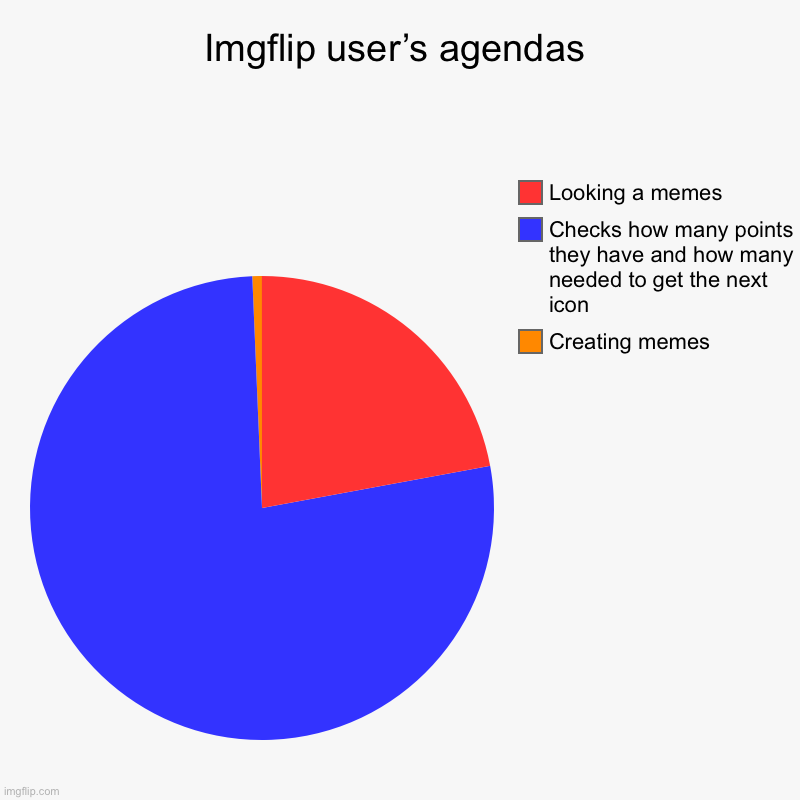 Imgflip user’s agendas

Looking a memes

Checks how many points they have and how many needed to get the next icon

Creating memes

imgflip.com